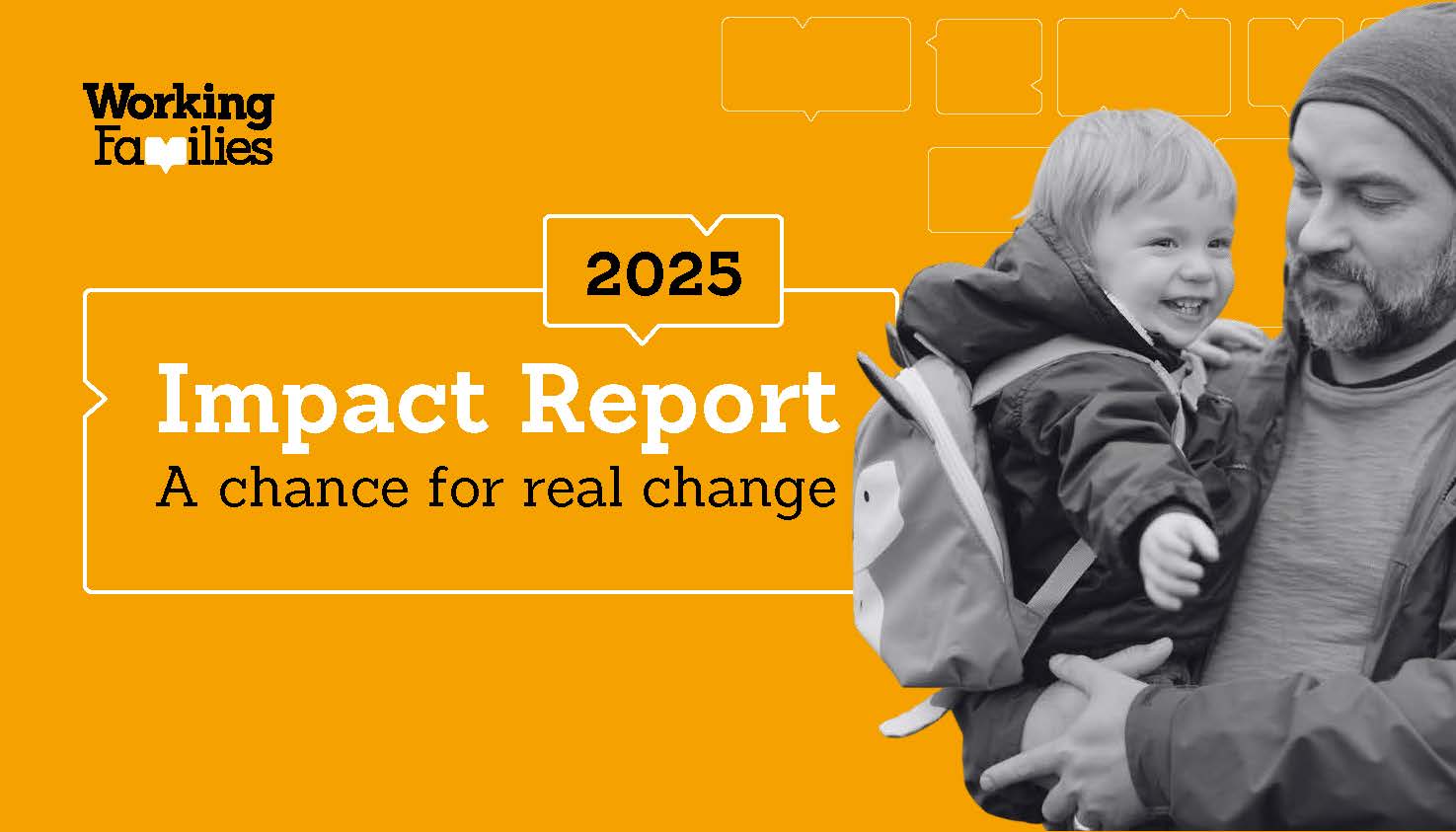 Working Families

2025

Impact Report
A chance for real change